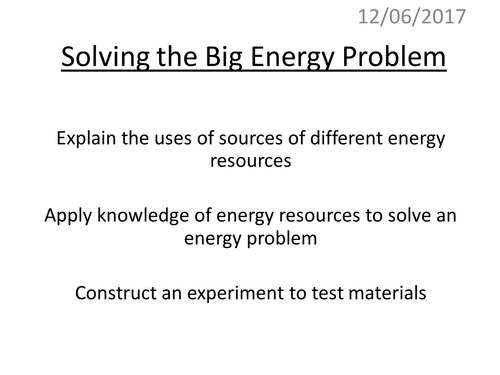 12/06/2017

Solving the Big Energy Problem

Explain the uses of sources of different energy resources

Apply knowledge of energy resources to solve an energy problem

Construct an experiment to test materials